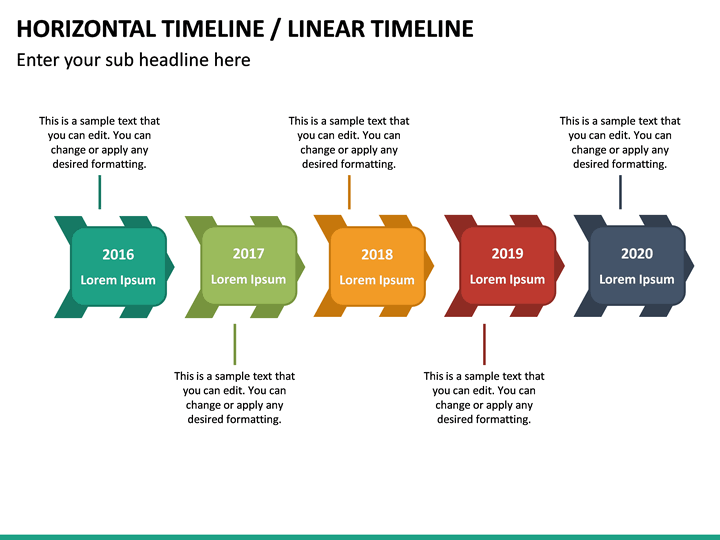 HORIZONTAL TIMELINE / LINEAR TIMELINE

Enter your sub headline here

This is a sample text that you can edit. You can change or apply any desired formatting.

This is a sample text that you can edit. You can change or apply any desired formatting.

This is a sample text that you can edit. You can change or apply any desired formatting.

2016
Lorem Ipsum

2017
Lorem Ipsum

2018
Lorem Ipsum

2019
Lorem Ipsum

2020
Lorem Ipsum

This is a sample text that you can edit. You can change or apply any desired formatting.

This is a sample text that you can edit. You can change or apply any desired formatting.